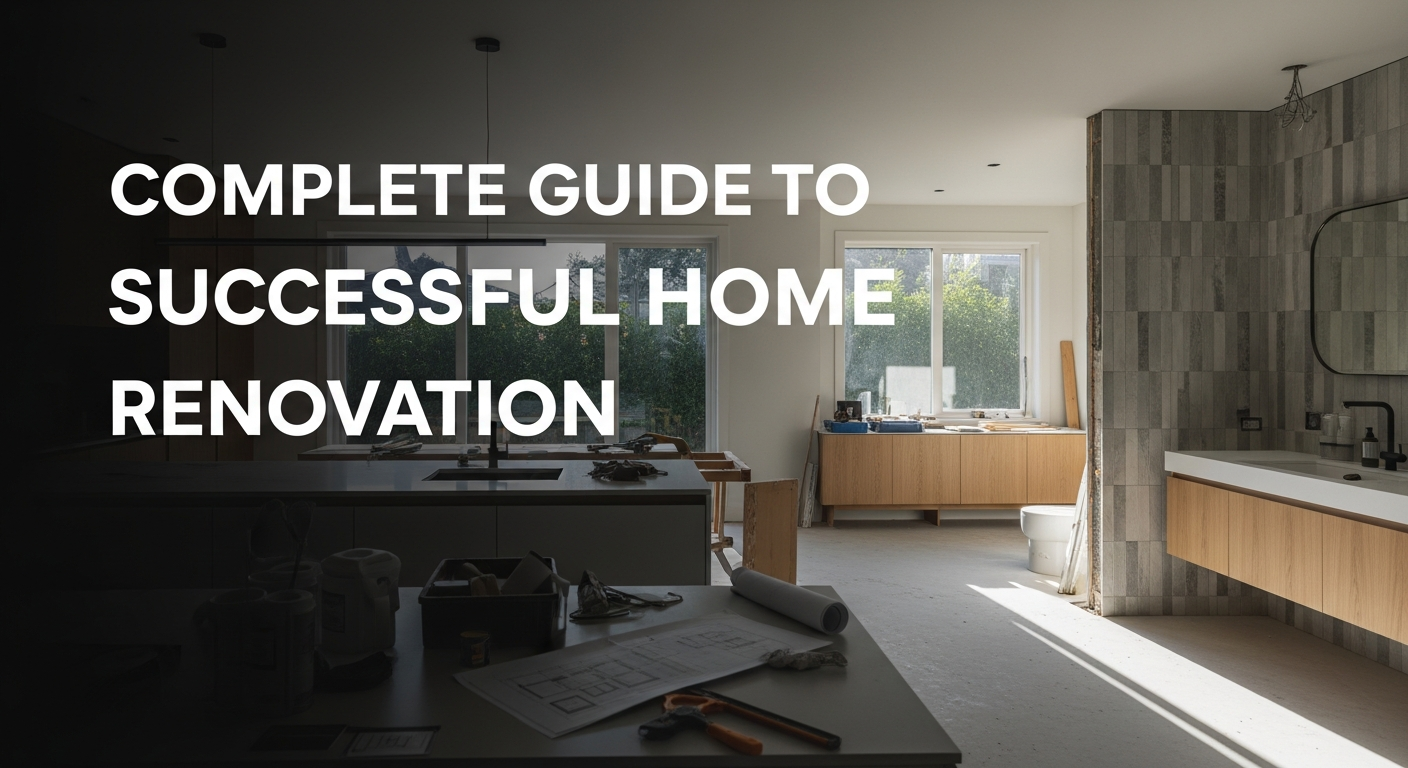 COMPLETE GUIDE TO SUCCESSFUL HOME RENOVATION